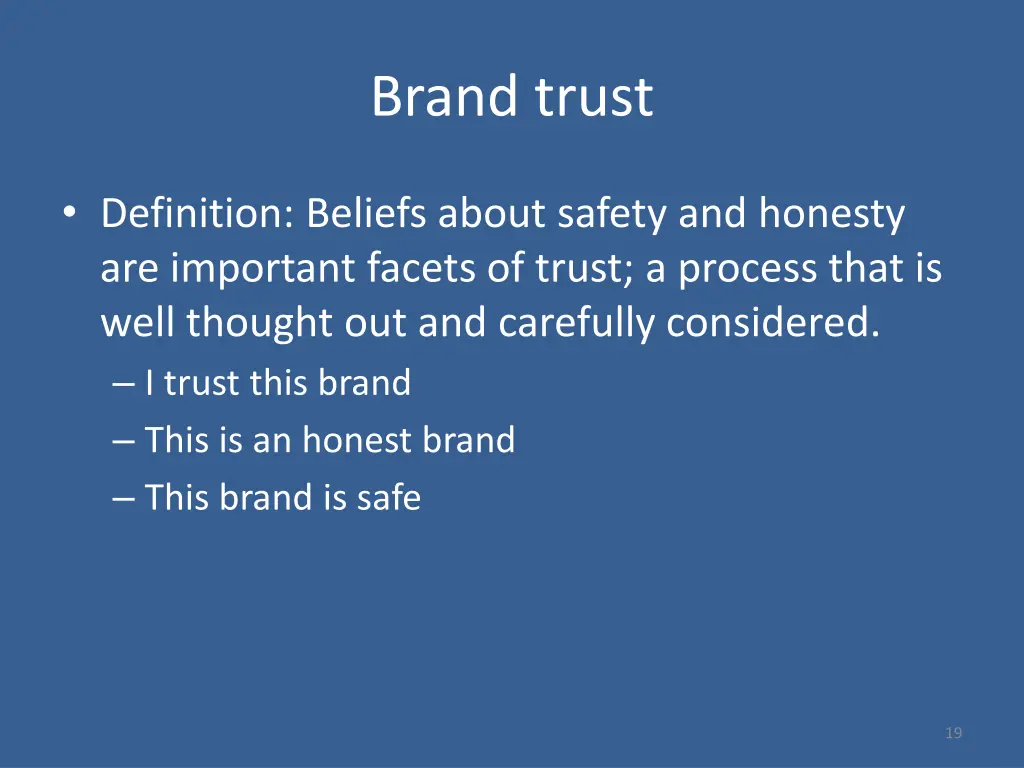 Brand trust

• Definition: Beliefs about safety and honesty are important facets of trust; a process that is well thought out and carefully considered.
– I trust this brand
– This is an honest brand
– This brand is safe

19